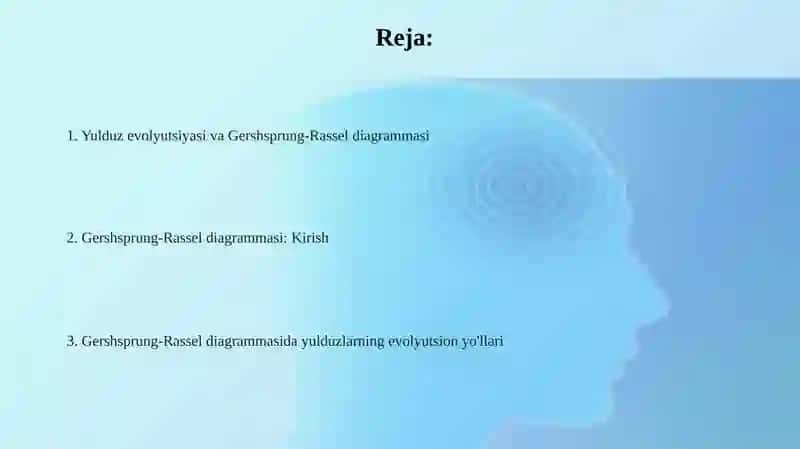 Reja:

1. Yulduz evolyutsiyasi va Gershsprung-Rassel diagrammasi

2. Gershsprung-Rassel diagrammasi: Kirish

3. Gershsprung-Rassel diagrammasida yulduzlarning evolyutsion yo'llari